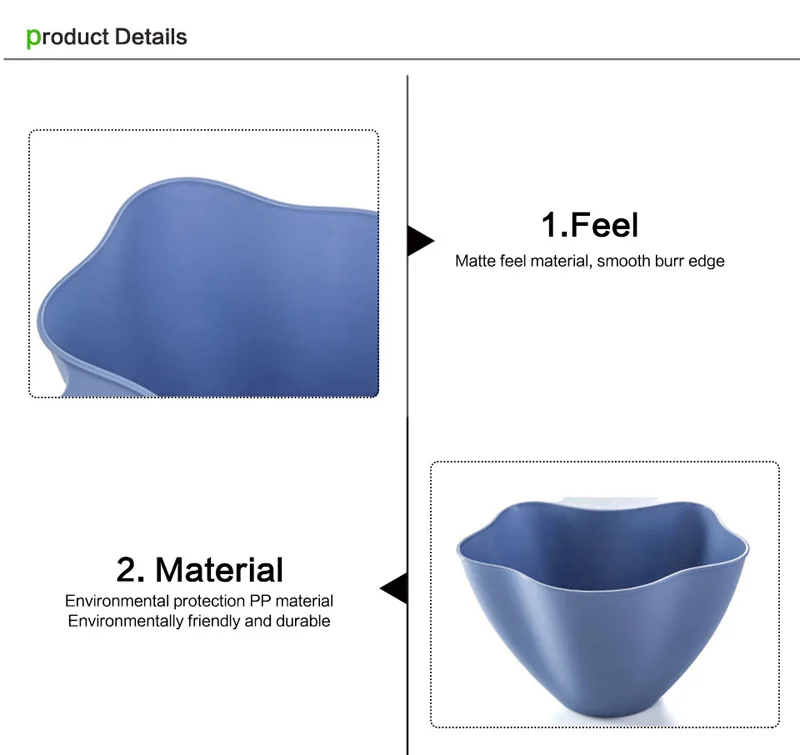 product Details

1.Feel
Matte feel material, smooth burr edge

2. Material
Environmental protection PP material
Environmentally friendly and durable